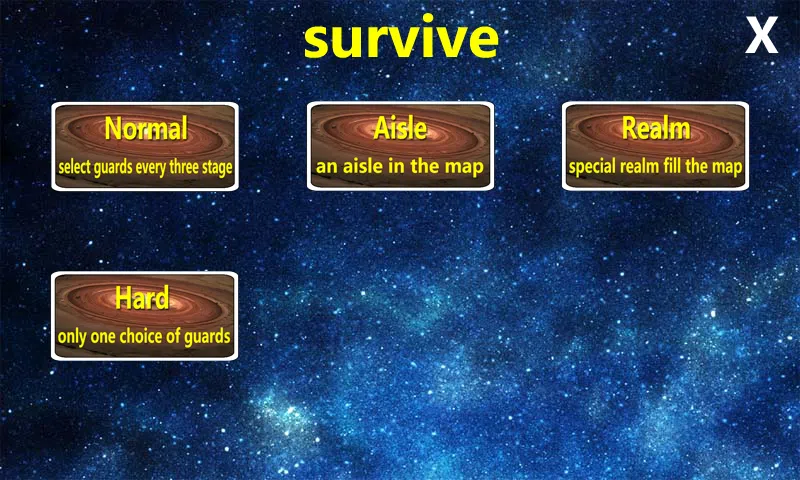 survive

X

Normal
select guards every three stage

Aisle
an aisle in the map

Realm
special realm fill the map

Hard
only one choice of guards